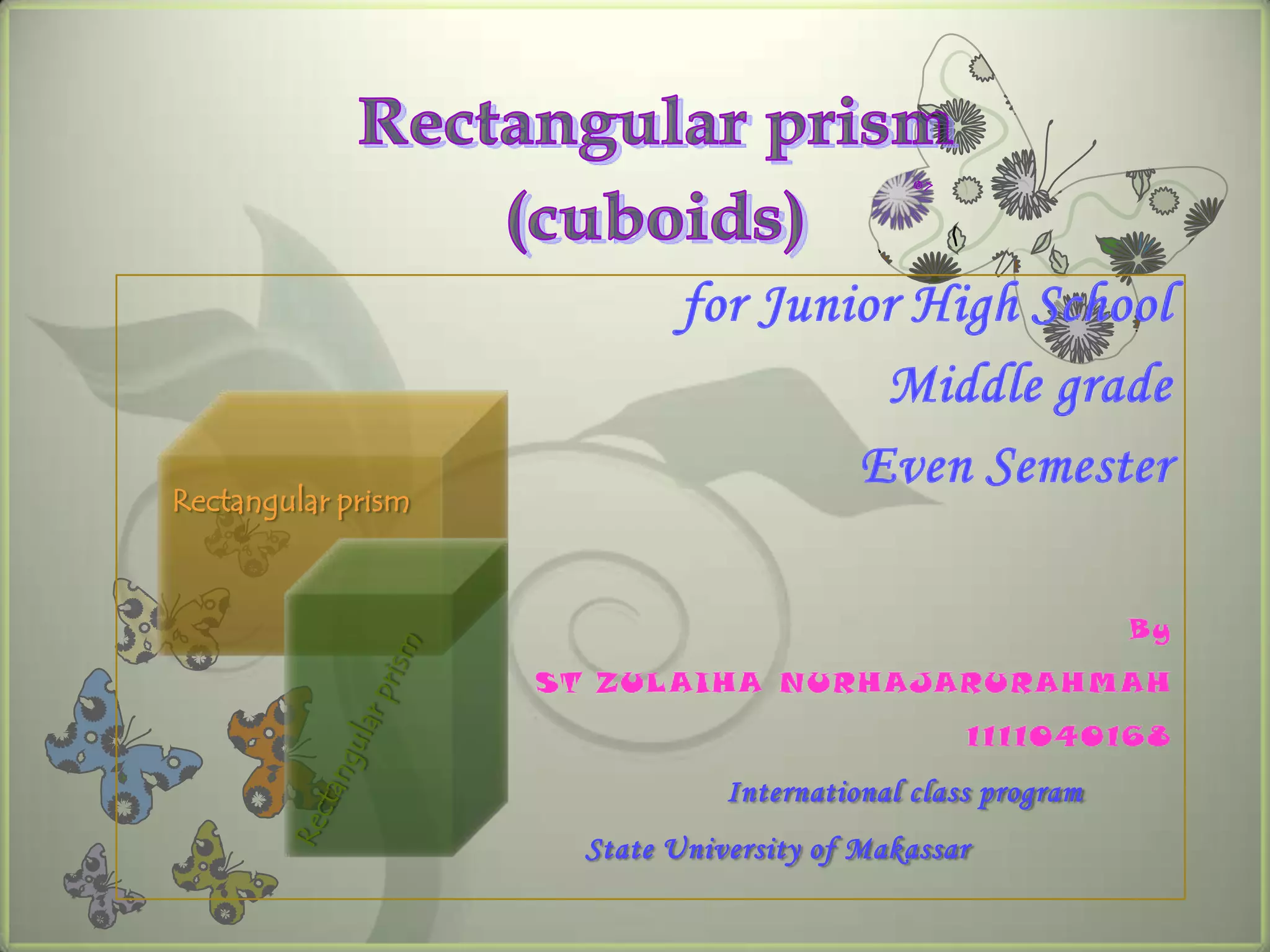 Rectangular prism (cuboids)

for Junior High School
Middle grade
Even Semester

Rectangular prism

Rectangular prism

By
ST ZULAIHA NURHAJARURAHMAH
1111040168
International class program
State University of Makassar